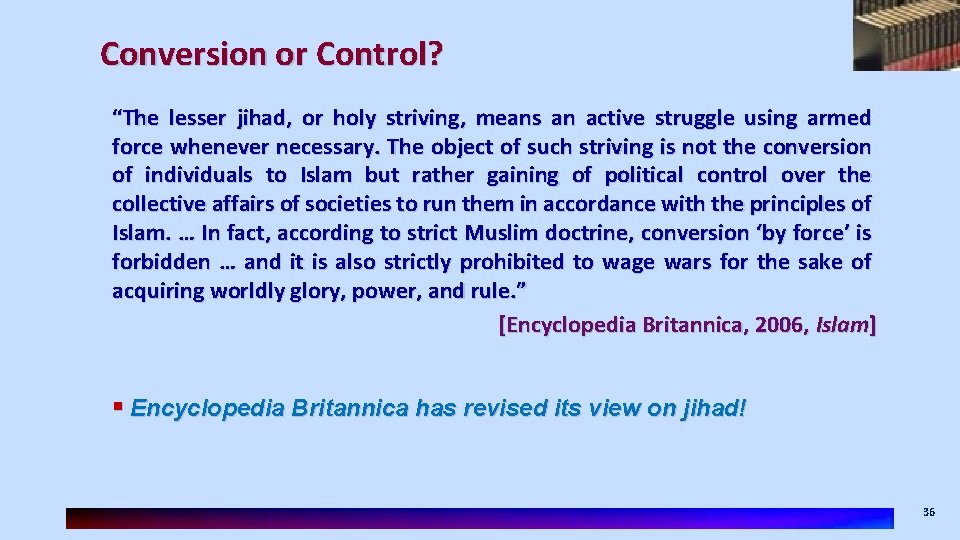 Conversion or Control?

“The lesser jihad, or holy striving, means an active struggle using armed force whenever necessary. The object of such striving is not the conversion of individuals to Islam but rather gaining of political control over the collective affairs of societies to run them in accordance with the principles of Islam. … In fact, according to strict Muslim doctrine, conversion ‘by force’ is forbidden … and it is also strictly prohibited to wage wars for the sake of acquiring worldly glory, power, and rule.”

[Encyclopedia Britannica, 2006, Islam]

▪ Encyclopedia Britannica has revised its view on jihad!

36